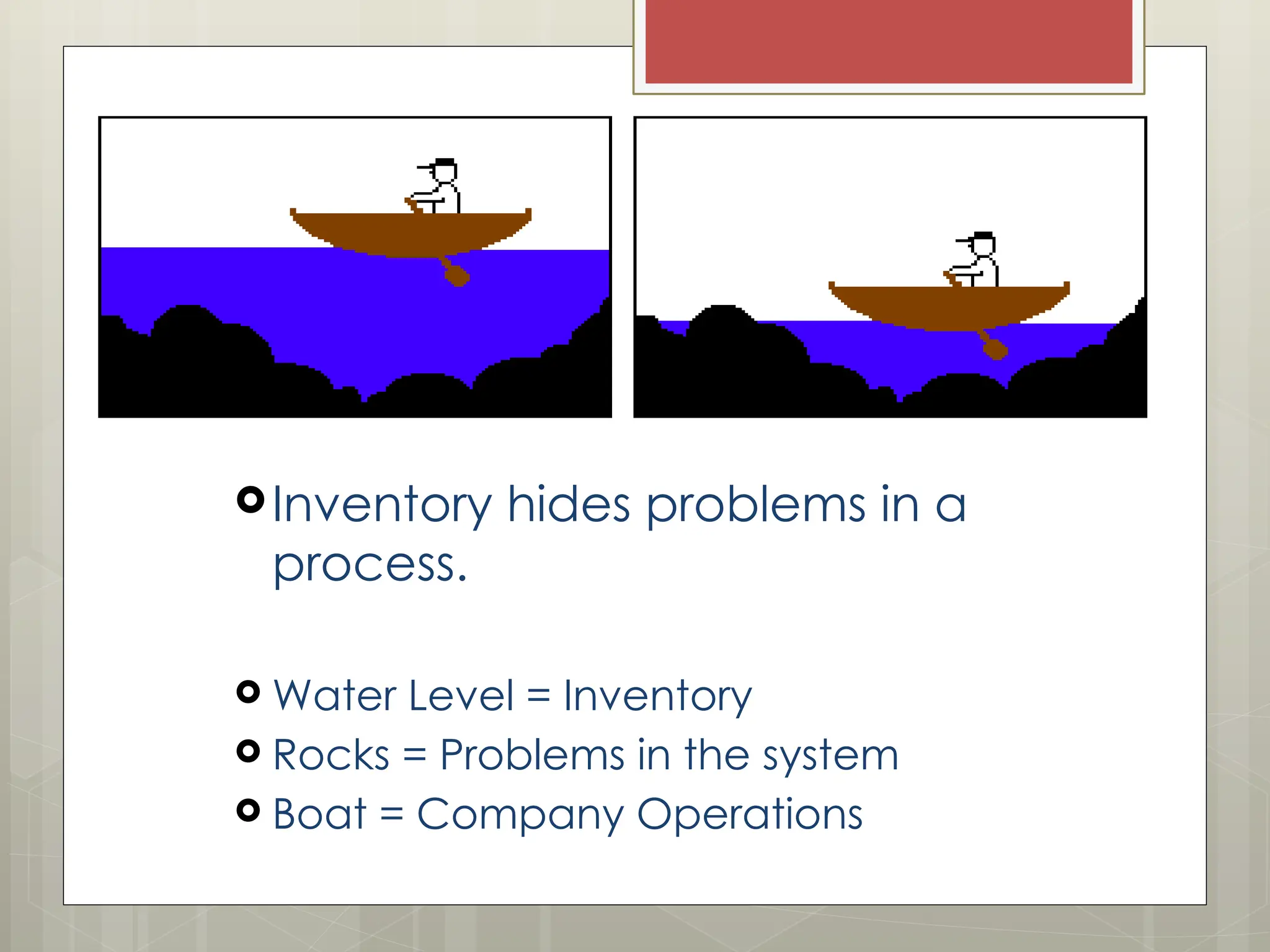 Inventory hides problems in a process.

Water Level = Inventory
Rocks = Problems in the system
Boat = Company Operations